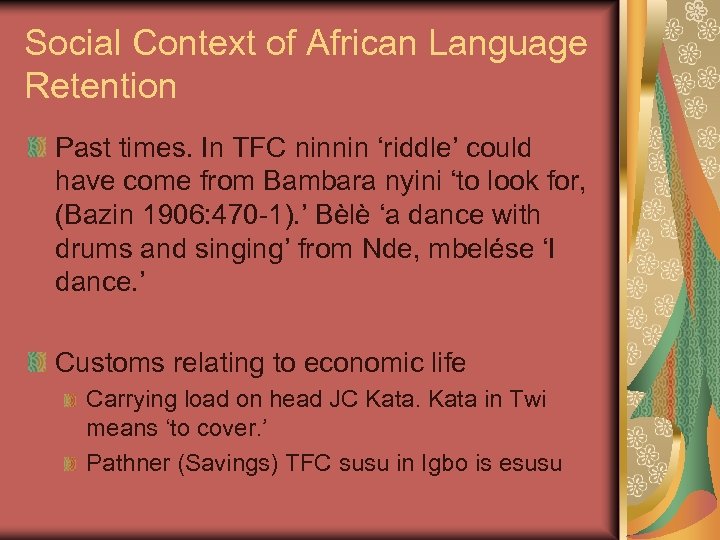 Social Context of African Language Retention

Past times. In TFC ninnin ‘riddle’ could have come from Bambara nyini ‘to look for, (Bazin 1906:470-1).’ Bèlè ‘a dance with drums and singing’ from Nde, mbelése ‘I dance.’

Customs relating to economic life

Carrying load on head JC Kata. Kata in Twi means ‘to cover.’

Pathner (Savings) TFC susu in Igbo is esusu